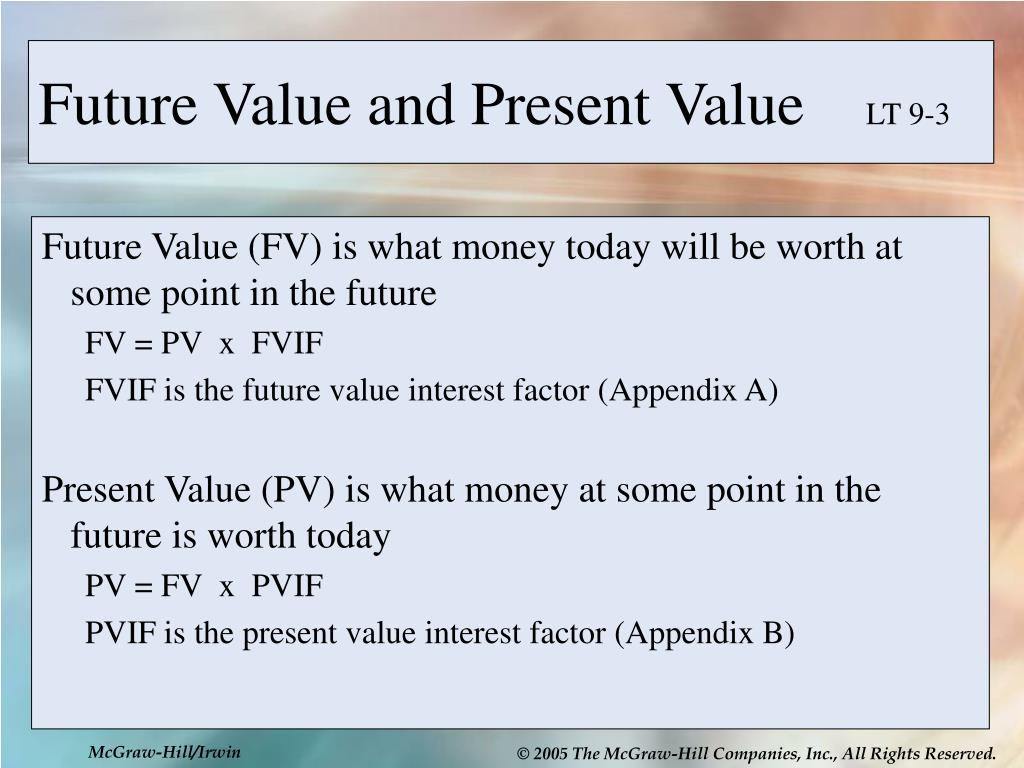 Future Value and Present Value LT 9-3

Future Value (FV) is what money today will be worth at some point in the future

FV = PV x FVIF

FVIF is the future value interest factor (Appendix A)

Present Value (PV) is what money at some point in the future is worth today

PV = FV x PVIF

PVIF is the present value interest factor (Appendix B)

McGraw-Hill/Irwin

© 2005 The McGraw-Hill Companies, Inc., All Rights Reserved.